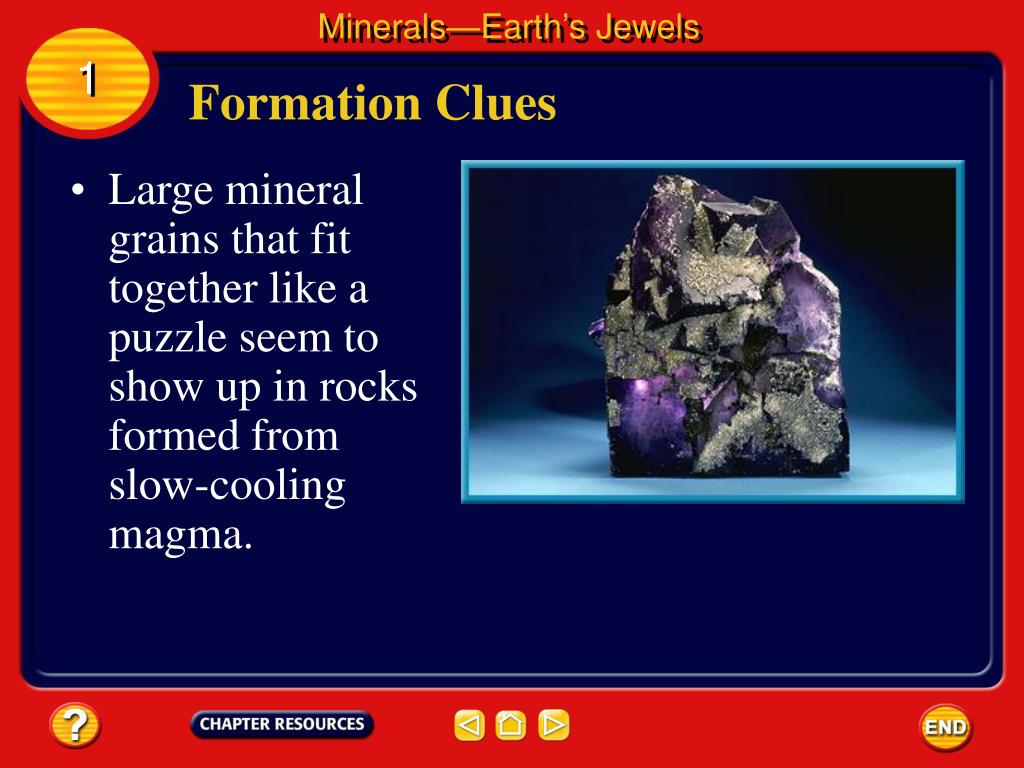 Minerals—Earth's Jewels

1

Formation Clues

• Large mineral grains that fit together like a puzzle seem to show up in rocks formed from slow-cooling magma.

?

CHAPTER RESOURCES

END